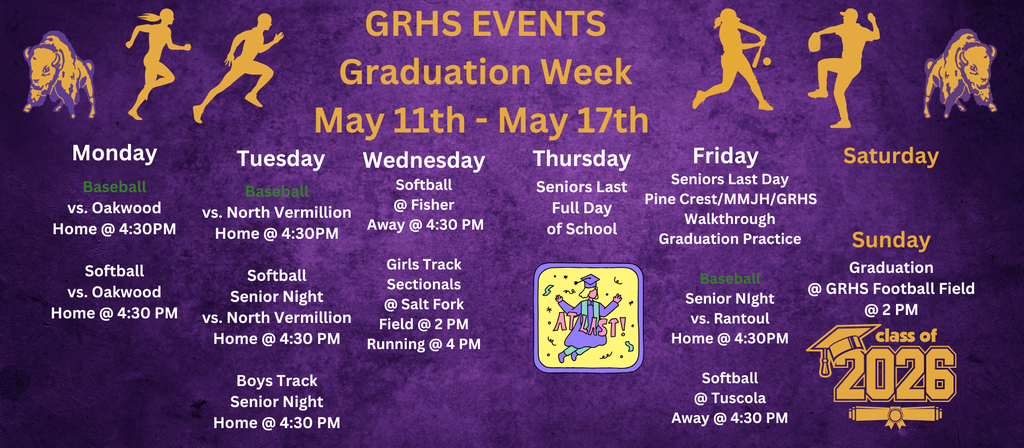 GRHS EVENTS
Graduation Week
May 11th - May 17th

Monday

Baseball
vs. Oakwood
Home @ 4:30PM

Softball
vs. Oakwood
Home @ 4:30 PM

Tuesday

Baseball
vs. North Vermillion
Home @ 4:30PM

Softball
Senior Night
vs. North Vermillion
Home @ 4:30 PM

Boys Track
Senior Night
Home @ 4:30 PM

Wednesday

Softball
@ Fisher
Away @ 4:30 PM

Girls Track
Sectionals
@ Salt Fork
Field @ 2 PM
Running @ 4 PM

Thursday

Seniors Last
Full Day
of School

AT LAST!

Friday

Seniors Last Day
Pine Crest/MMJH/GRHS
Walkthrough
Graduation Practice

Baseball
Senior NIght
vs. Rantoul
Home @ 4:30PM

Softball
@ Tuscola
Away @ 4:30 PM

Saturday

Sunday

Graduation
@ GRHS Football Field
@ 2 PM

class of
2026